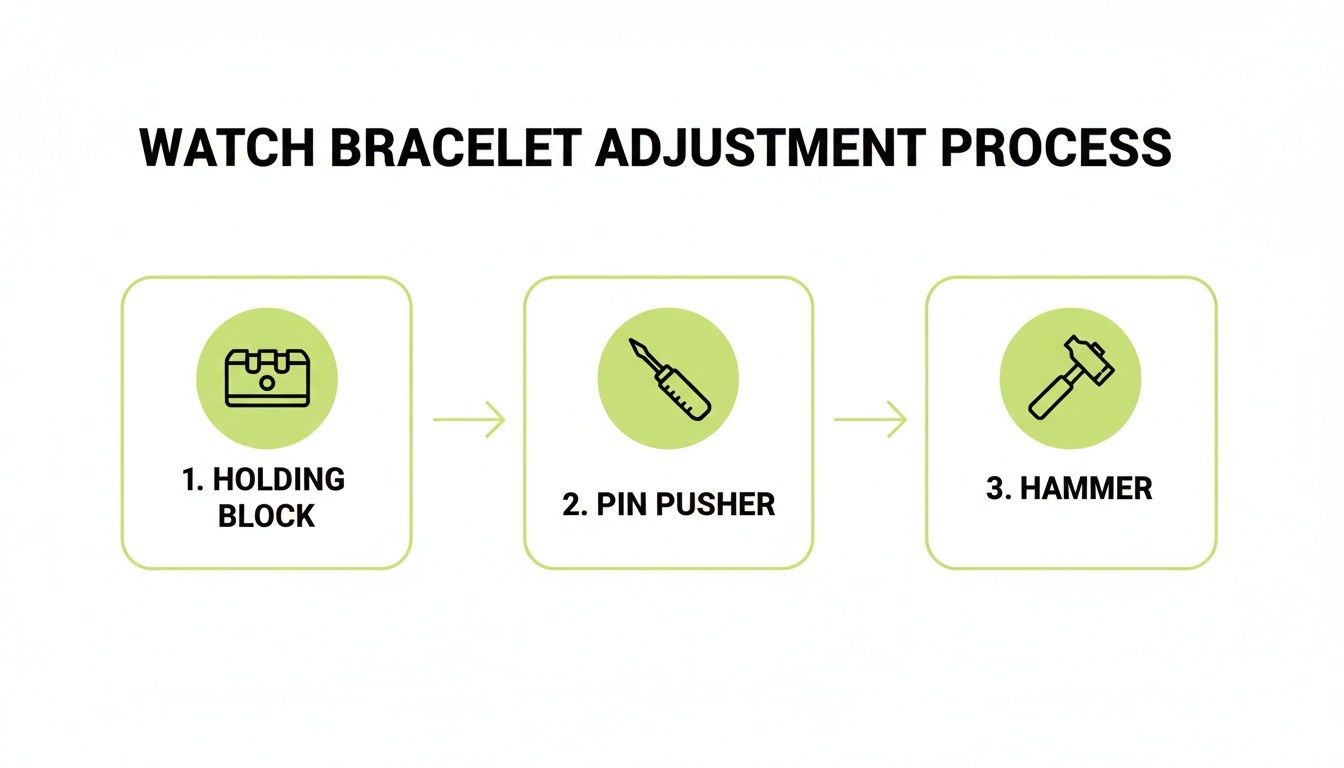 WATCH BRACELET ADJUSTMENT PROCESS

1. HOLDING BLOCK

2. PIN PUSHER

3. HAMMER